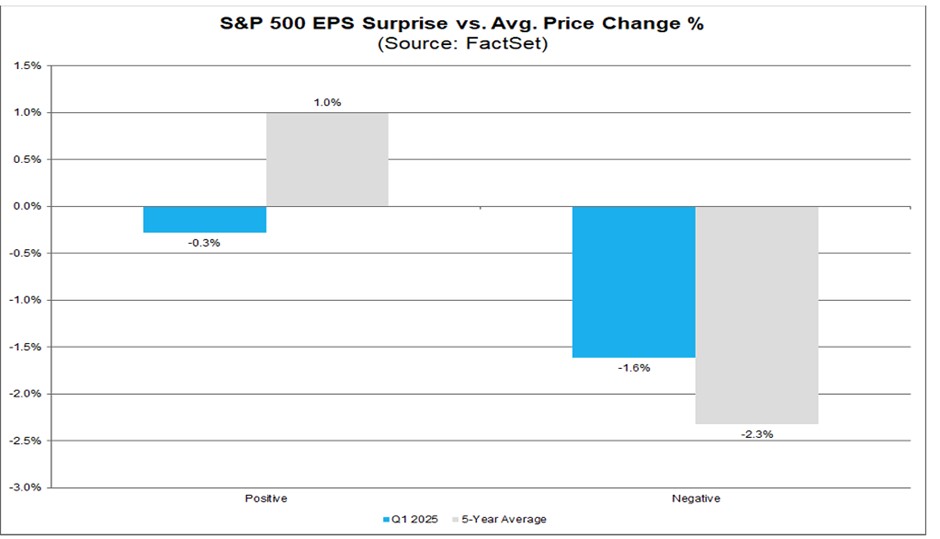 S&P 500 EPS Surprise vs. Avg. Price Change %
(Source: FactSet)

1.5%
1.0%
0.5%
0.0%
-0.5%
-1.0%
-1.5%
-2.0%
-2.5%
-3.0%

1.0%
-0.3%
-1.6%
-2.3%

Positive
Negative

Q1 2025
5-Year Average